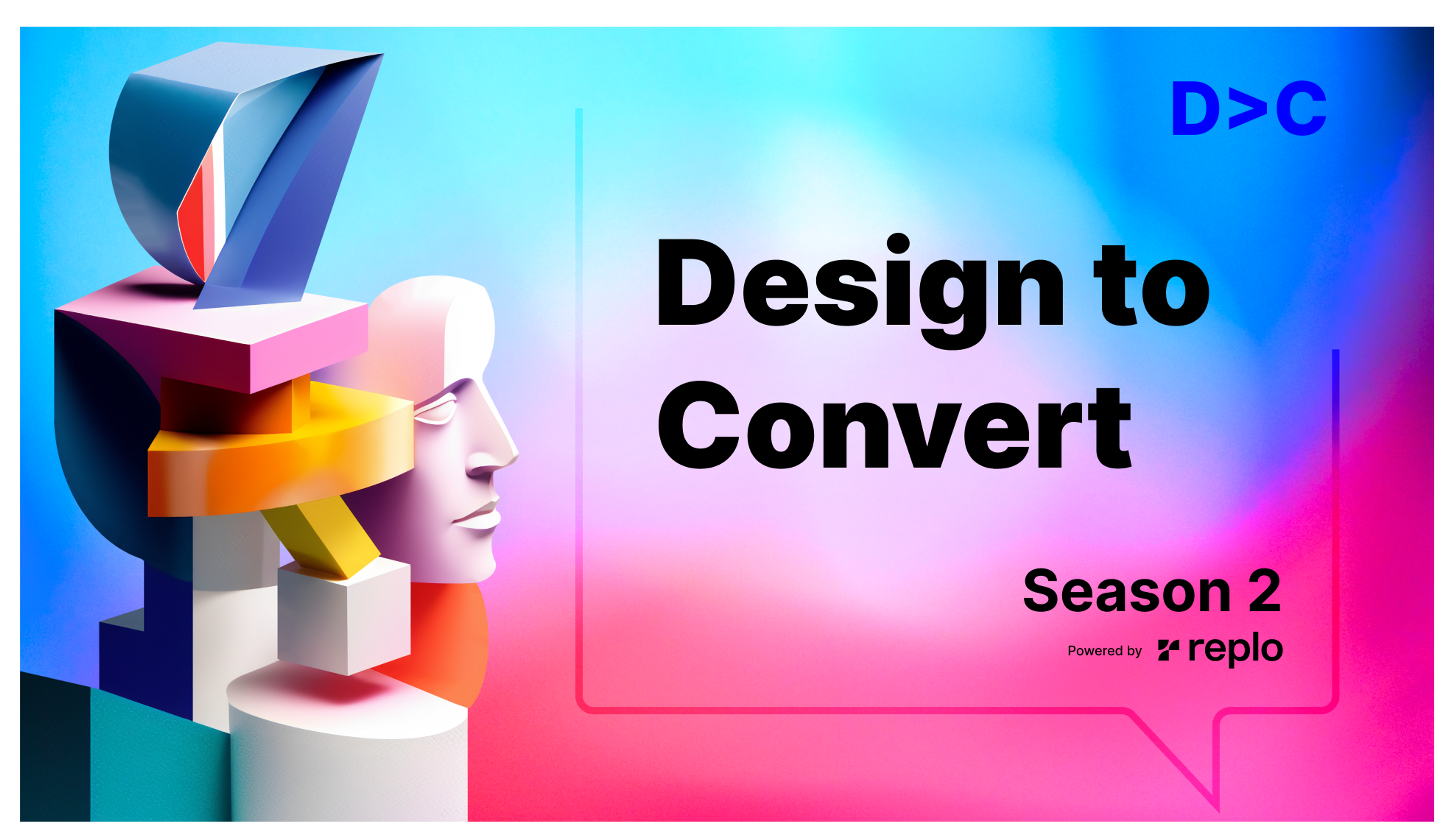 D>C

Design to Convert

Season 2

Powered by replo